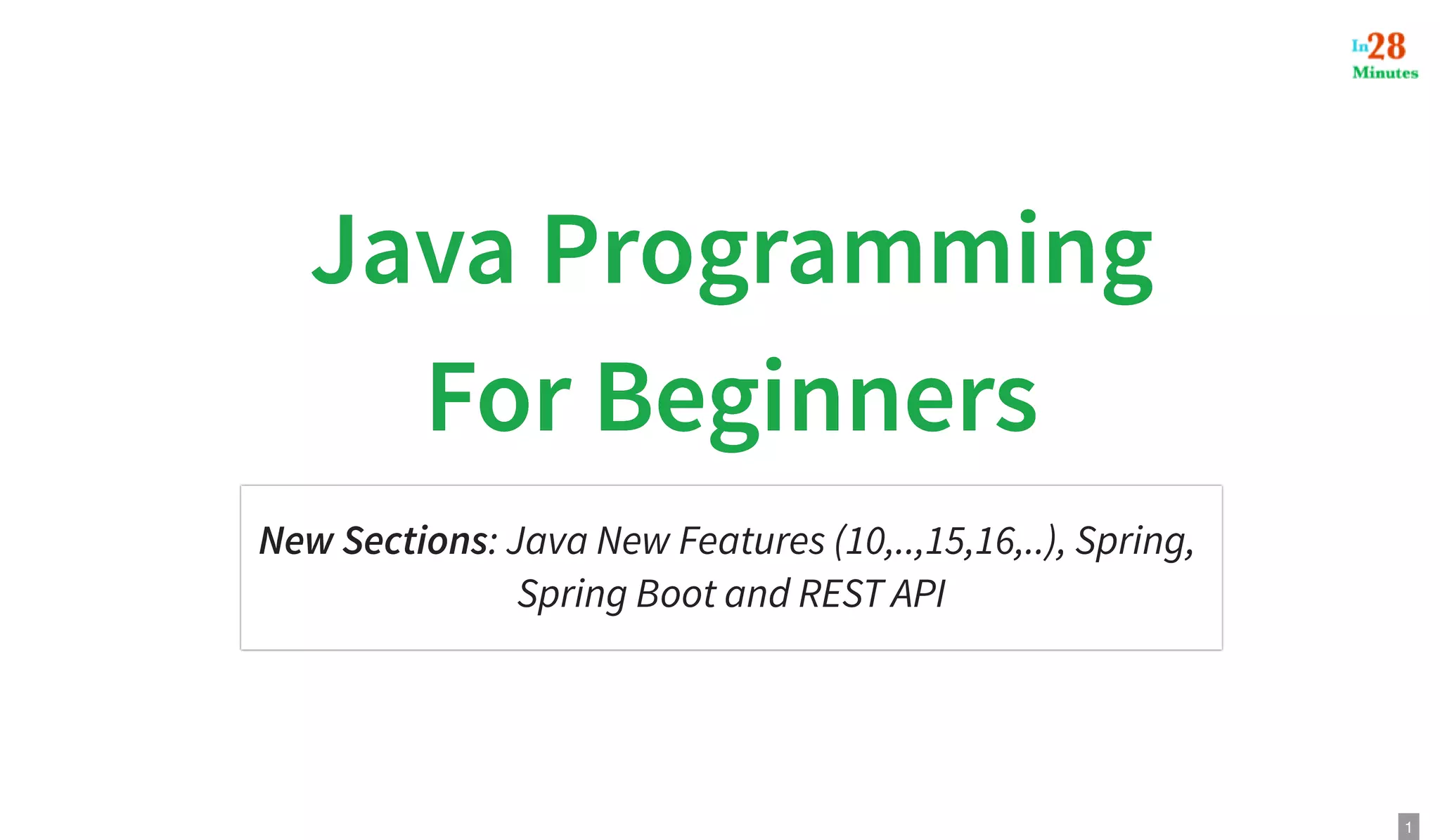 In28 Minutes

Java Programming For Beginners

New Sections: Java New Features (10,..,15,16,..), Spring, Spring Boot and REST API

1